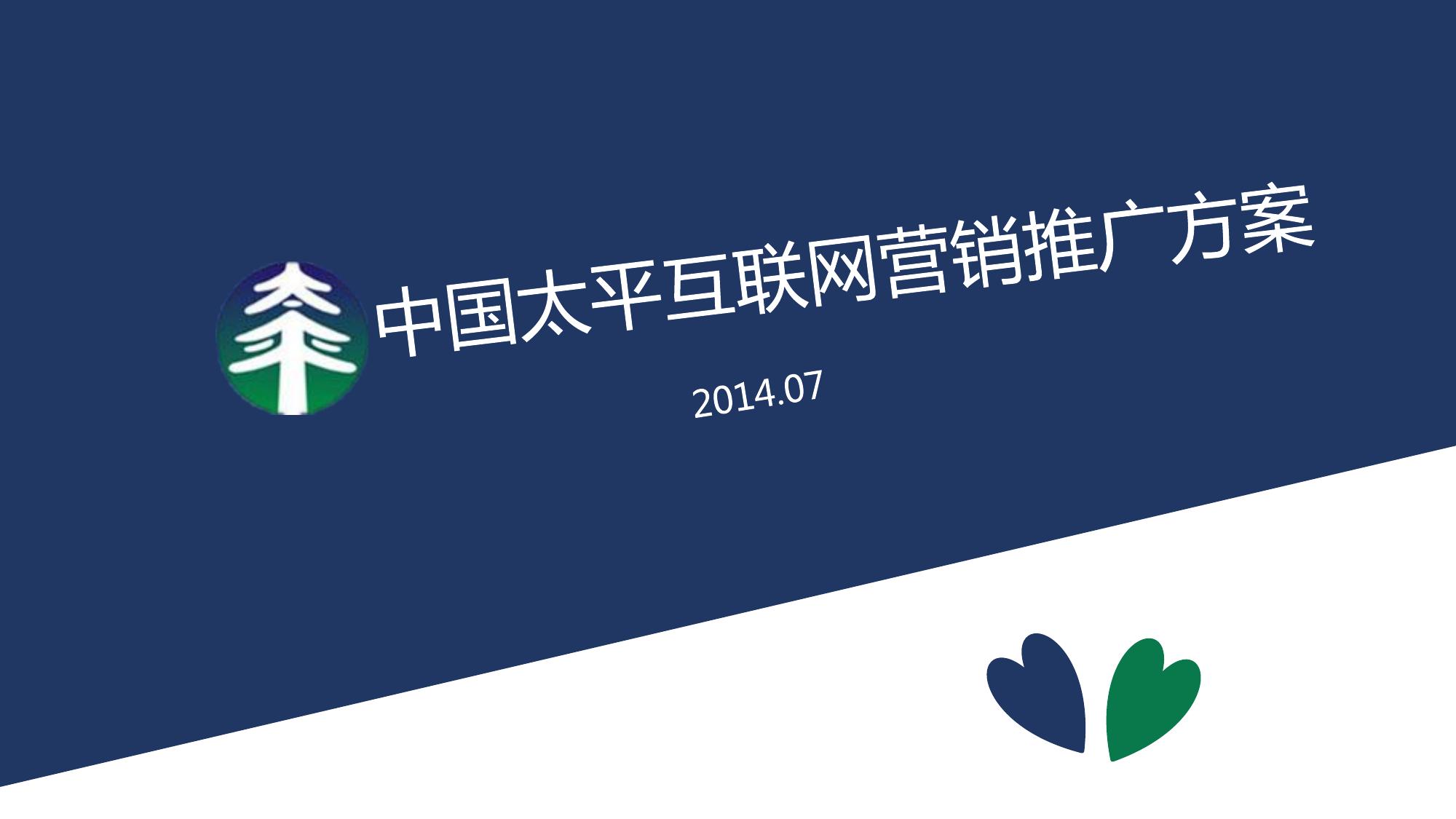 中国太平互联网营销推广方案

2014.07